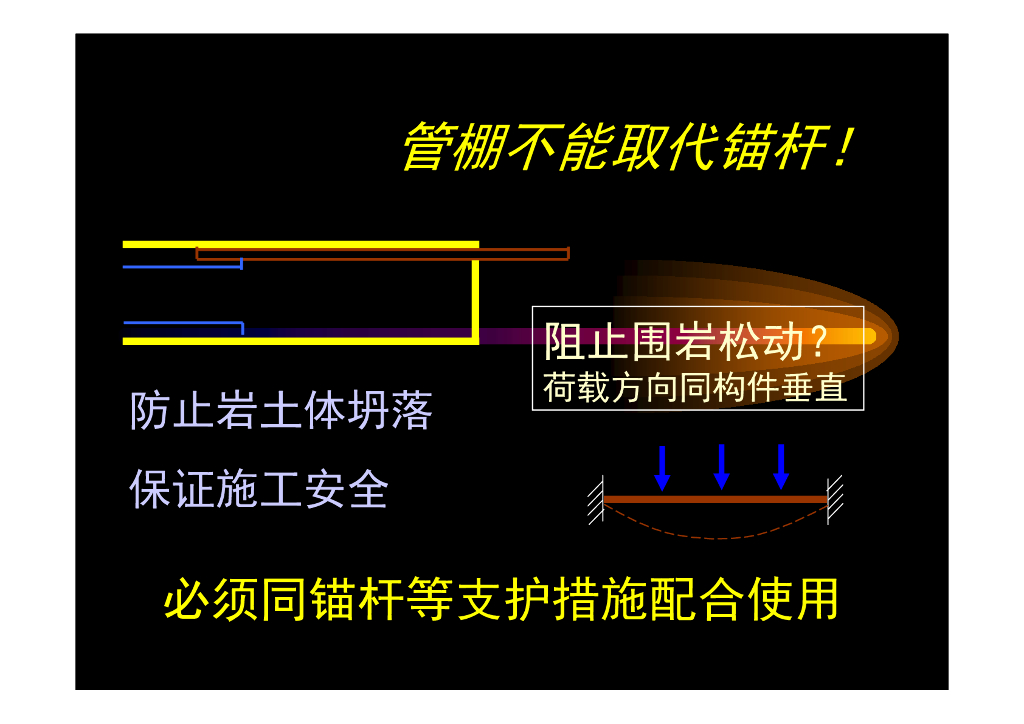 管棚不能取代锚杆！

阻止围岩松动？
荷载方向同构件垂直

防止岩土体坍落

保证施工安全

必须同锚杆等支护措施配合使用